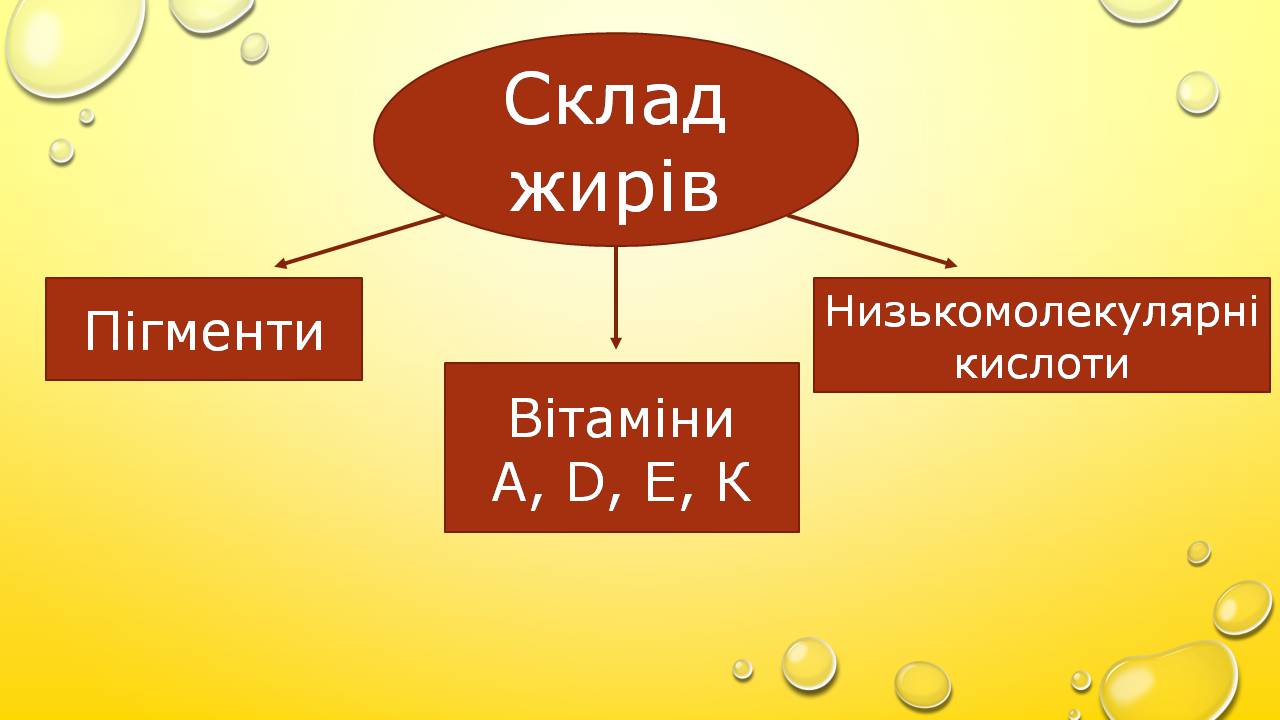 Склад жирів

Пігменти

Вітаміни
A, D, E, K

Низькомолекулярні кислоти